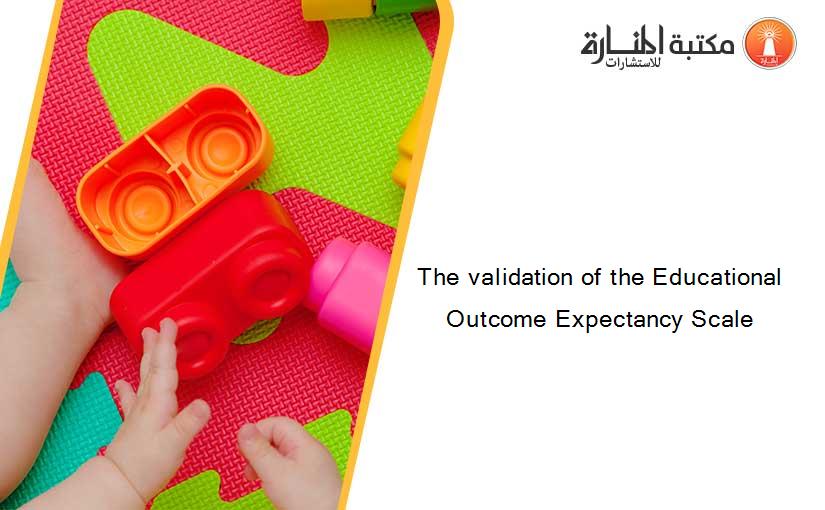 مكتبة المنارة للاستشارات

The validation of the Educational Outcome Expectancy Scale